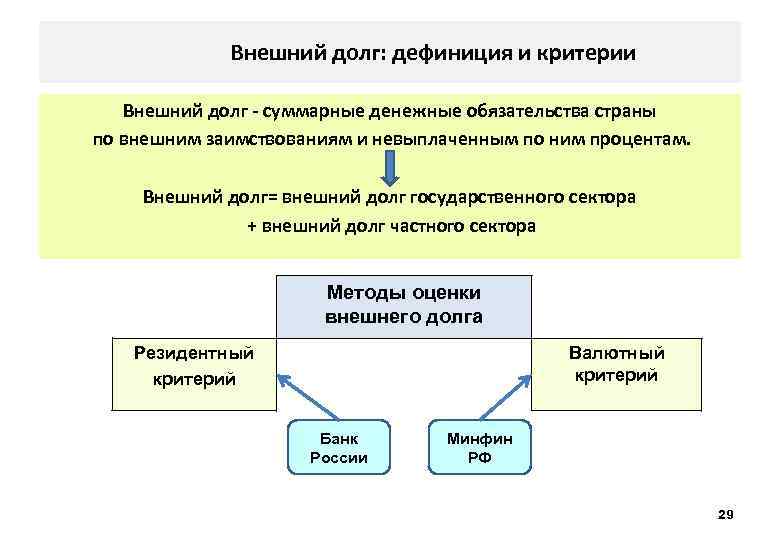 Внешний долг: дефиниция и критерии

Внешний долг - суммарные денежные обязательства страны по внешним заимствованиям и невыплаченным по ним процентам.

Внешний долг= внешний долг государственного сектора + внешний долг частного сектора

Методы оценки внешнего долга

Резидентный критерий

Валютный критерий

Банк России

Минфин РФ

29